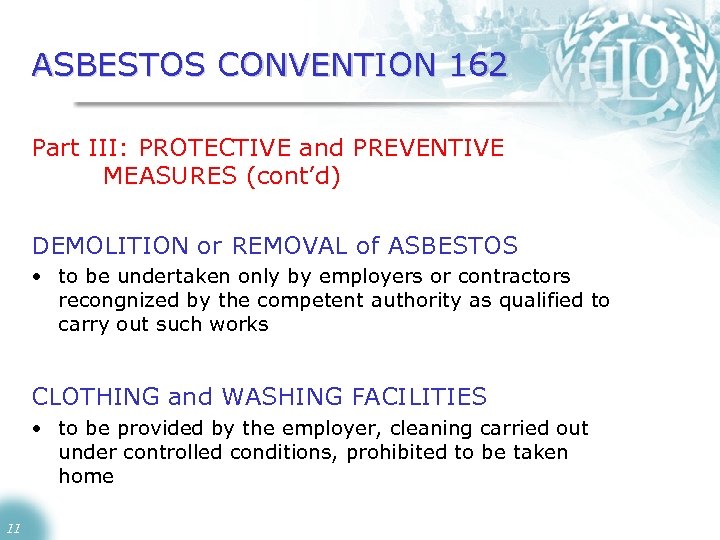 ASBESTOS CONVENTION 162

ILO

Part III: PROTECTIVE and PREVENTIVE MEASURES (cont'd)

DEMOLITION or REMOVAL of ASBESTOS

• to be undertaken only by employers or contractors recongnized by the competent authority as qualified to carry out such works

CLOTHING and WASHING FACILITIES

• to be provided by the employer, cleaning carried out under controlled conditions, prohibited to be taken home

11